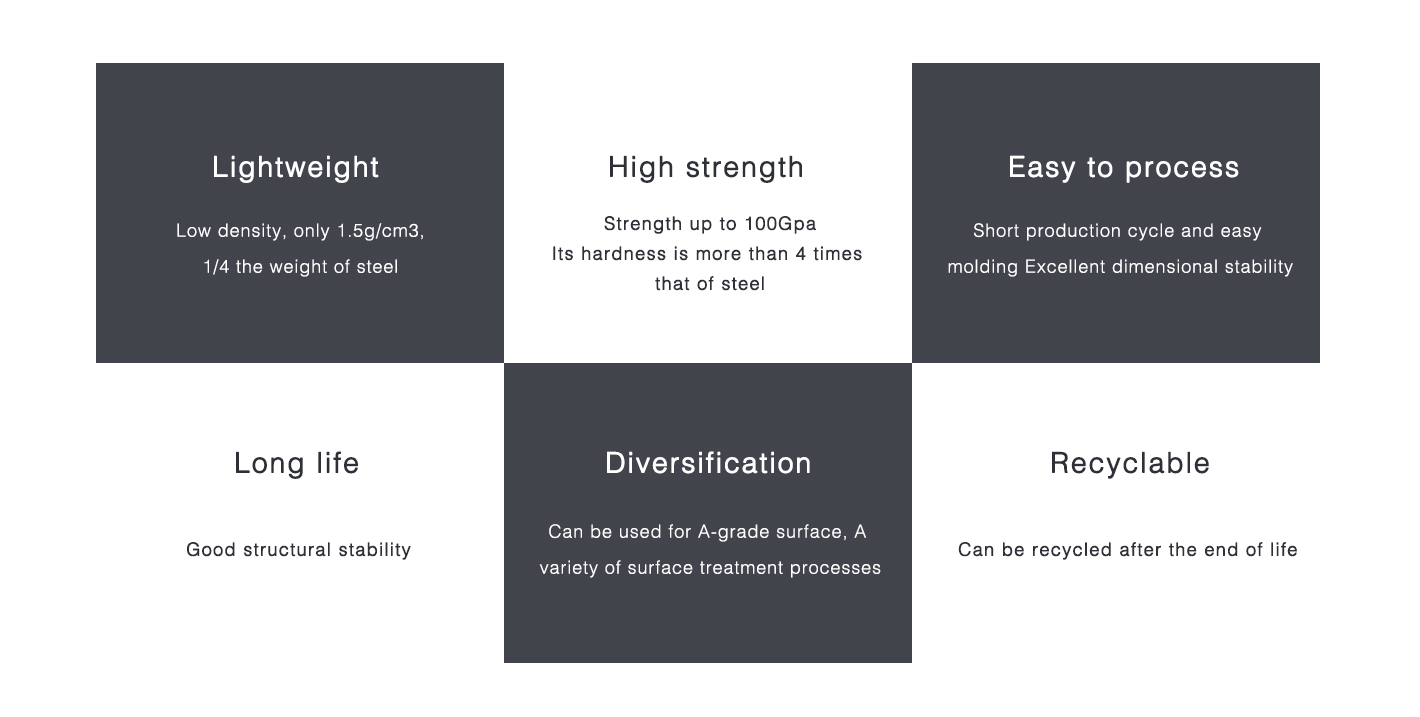 Lightweight

Low density, only 1.5g/cm3, 1/4 the weight of steel

High strength

Strength up to 100Gpa
Its hardness is more than 4 times that of steel

Easy to process

Short production cycle and easy molding Excellent dimensional stability

Long life

Good structural stability

Diversification

Can be used for A-grade surface, A variety of surface treatment processes

Recyclable

Can be recycled after the end of life